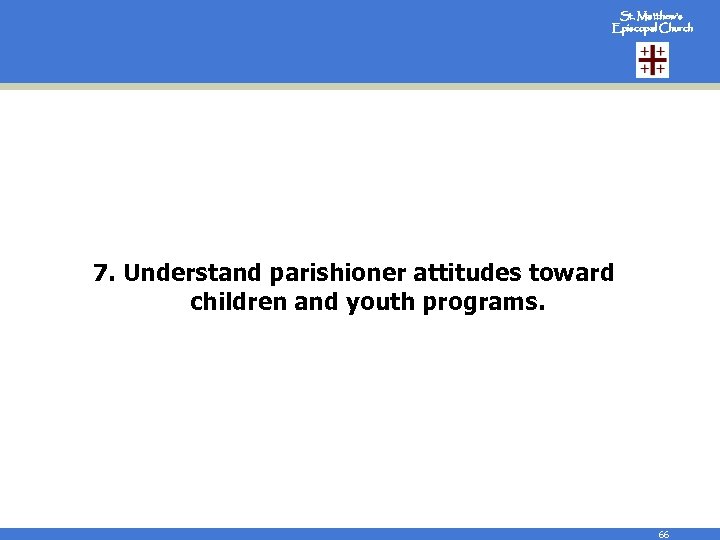 St. Matthew's Episcopal Church

7. Understand parishioner attitudes toward children and youth programs.

66